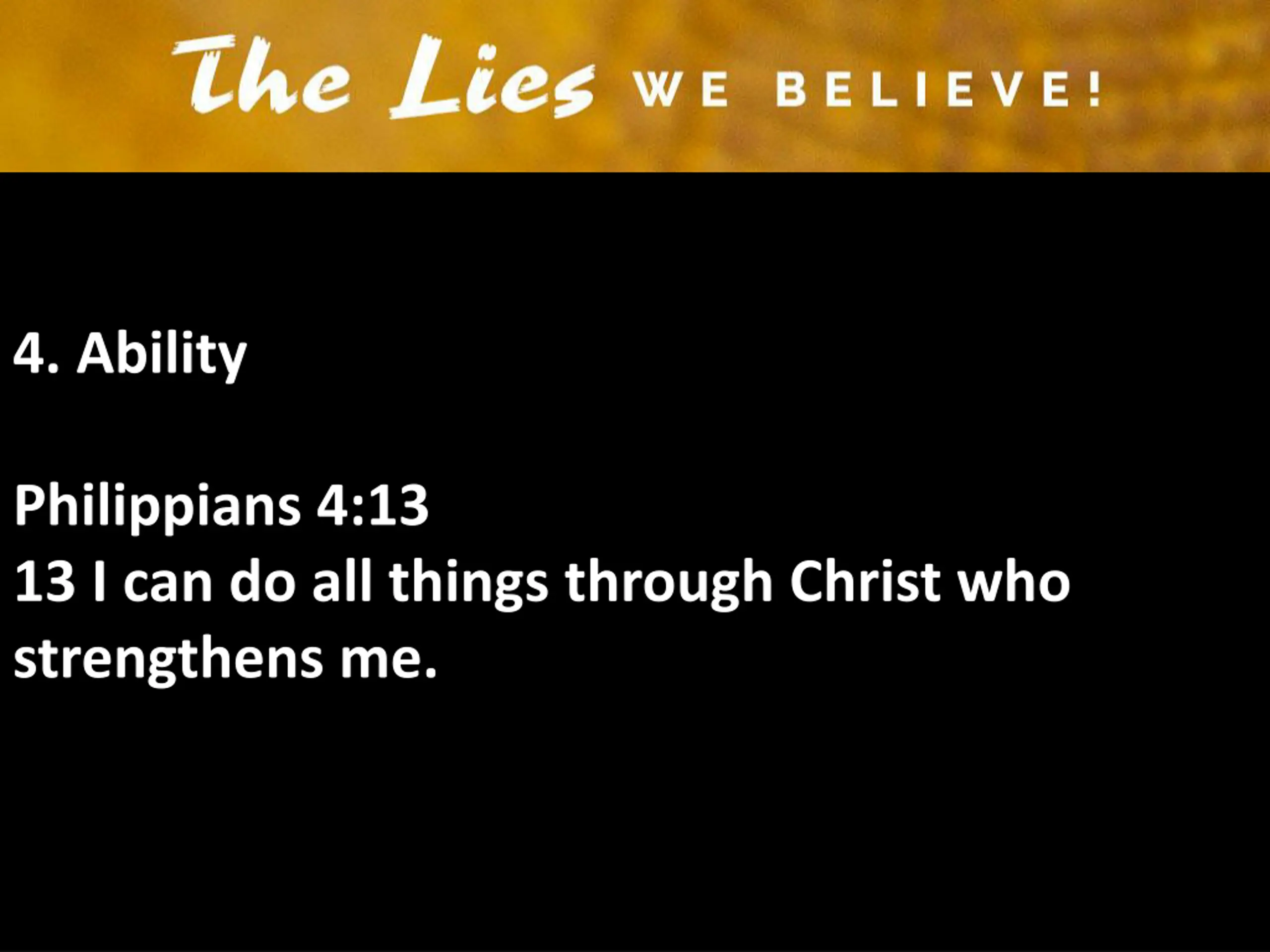 The Lies WE BELIEVE!

4. Ability

Philippians 4:13
13 I can do all things through Christ who strengthens me.